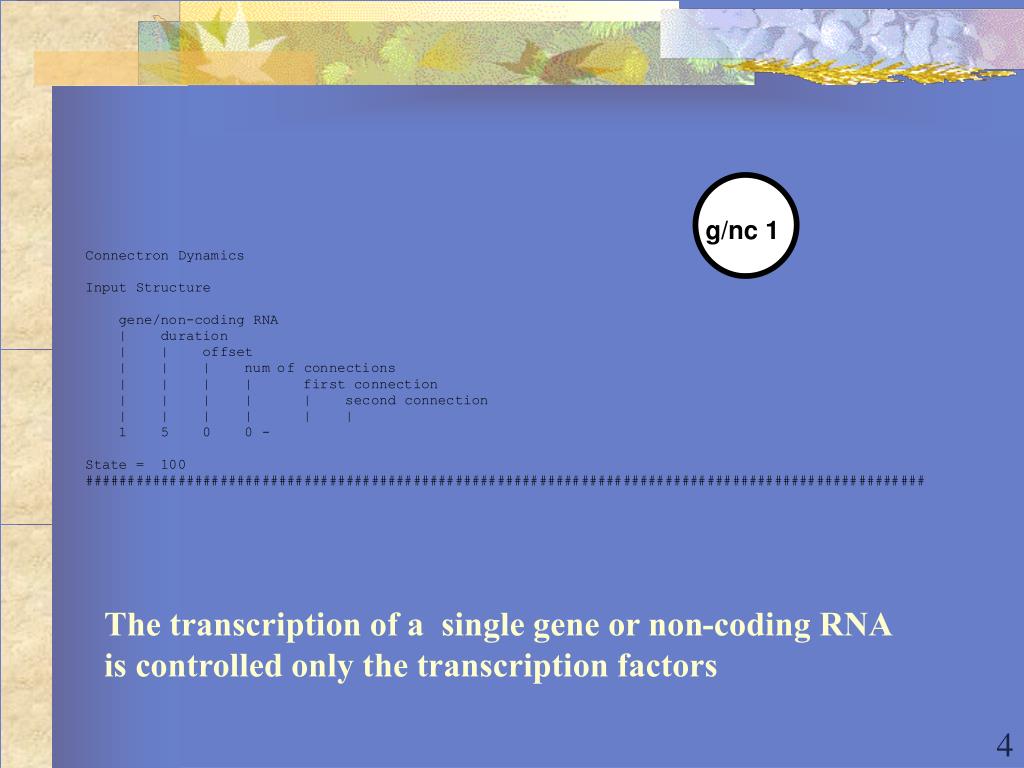 g/nc 1

Connectron Dynamics

Input Structure

gene/non-coding RNA
| duration
| | offset
| | | num of connections
| | | | first connection
| | | | | second connection
| | | | | |
1 5 0 0 -

State = 100
####################################################################################################

The transcription of a single gene or non-coding RNA is controlled only the transcription factors

4